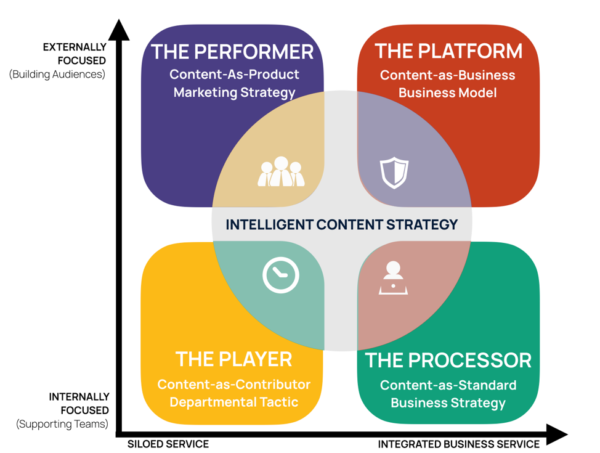 EXTERNALLY FOCUSED
(Building Audiences)

THE PERFORMER
Content-As-Product
Marketing Strategy

THE PLATFORM
Content-as-Business
Business Model

INTELLIGENT CONTENT STRATEGY

THE PLAYER
Content-as-Contributor
Departmental Tactic

THE PROCESSOR
Content-as-Standard
Business Strategy

INTERNALLY FOCUSED
(Supporting Teams)

SILOED SERVICE

INTEGRATED BUSINESS SERVICE